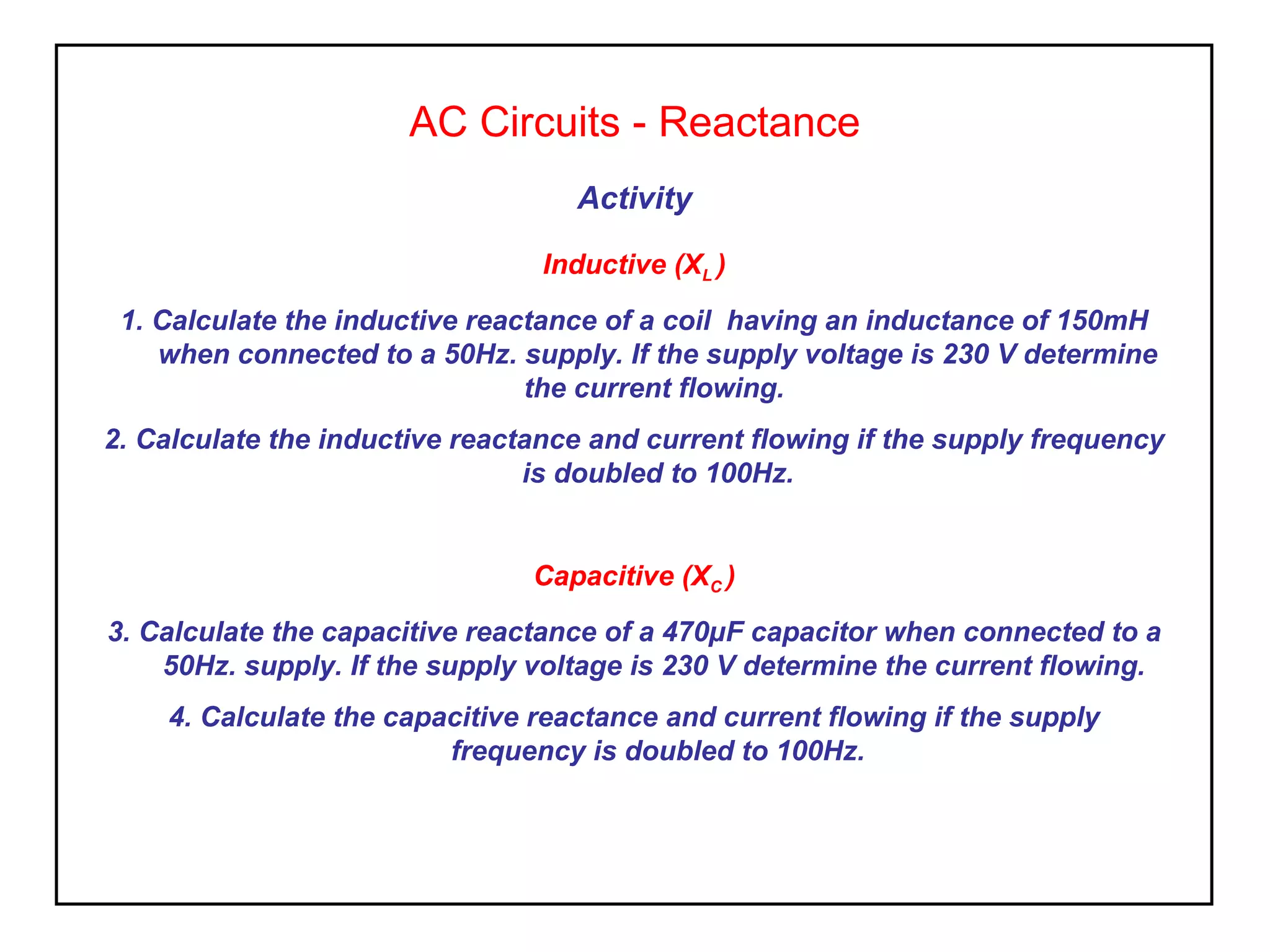 AC Circuits - Reactance

Activity

Inductive ($X_L$)

1. Calculate the inductive reactance of a coil having an inductance of 150mH when connected to a 50Hz. supply. If the supply voltage is 230 V determine the current flowing.

2. Calculate the inductive reactance and current flowing if the supply frequency is doubled to 100Hz.

Capacitive ($X_C$)

3. Calculate the capacitive reactance of a 470μF capacitor when connected to a 50Hz. supply. If the supply voltage is 230 V determine the current flowing.

4. Calculate the capacitive reactance and current flowing if the supply frequency is doubled to 100Hz.